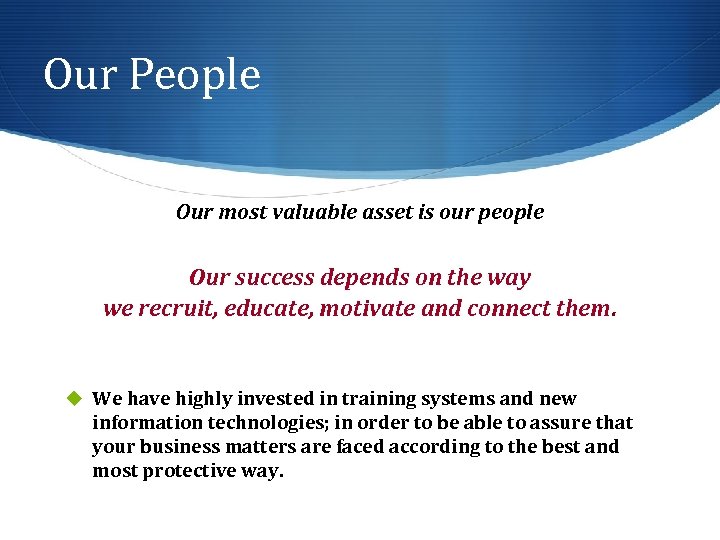 Our People

Our most valuable asset is our people

Our success depends on the way
we recruit, educate, motivate and connect them.

We have highly invested in training systems and new information technologies; in order to be able to assure that your business matters are faced according to the best and most protective way.